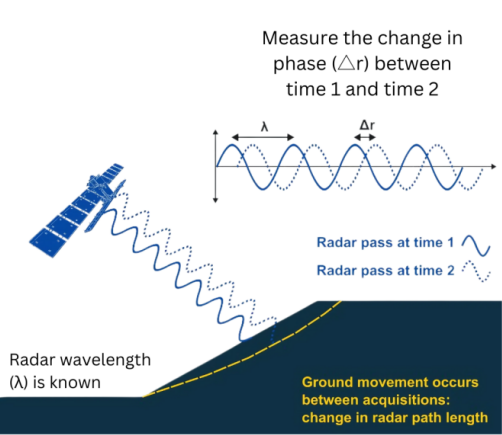 Measure the change in phase (△r) between time 1 and time 2

λ

Δr

Radar pass at time 1

Radar pass at time 2

Radar wavelength (λ) is known

Ground movement occurs between acquisitions: change in radar path length